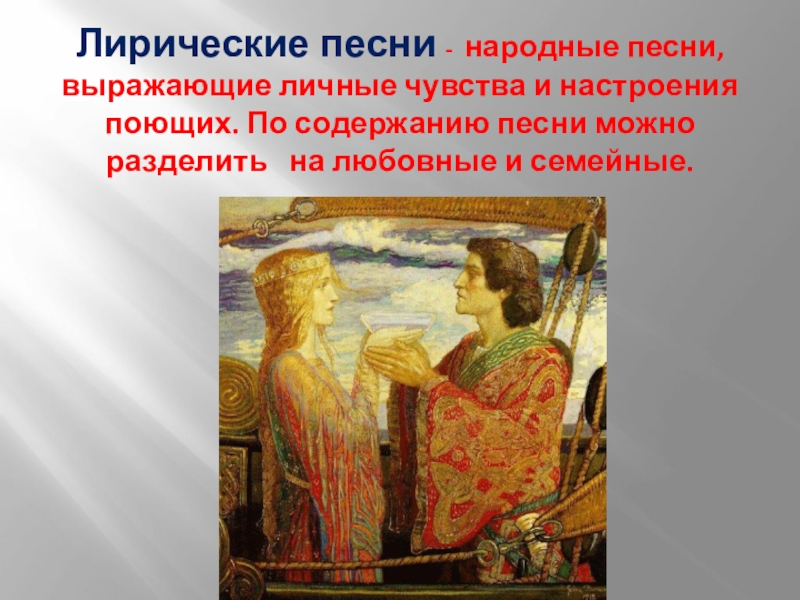 Лирические песни - народные песни, выражающие личные чувства и настроения поющих. По содержанию песни можно разделить на любовные и семейные.